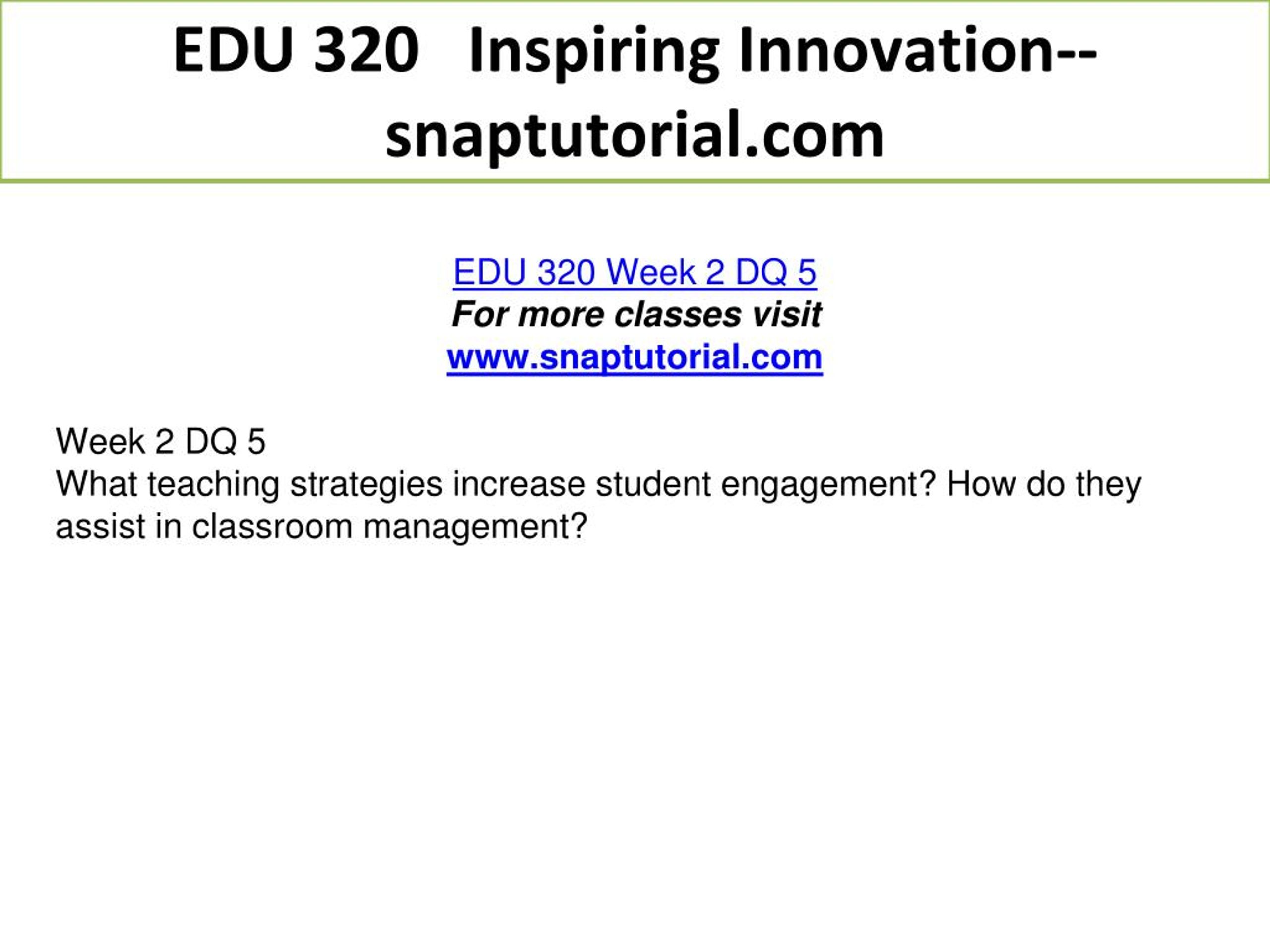 EDU 320 Inspiring Innovation--snaptutorial.com

EDU 320 Week 2 DQ 5
For more classes visit
www.snaptutorial.com

Week 2 DQ 5
What teaching strategies increase student engagement? How do they assist in classroom management?